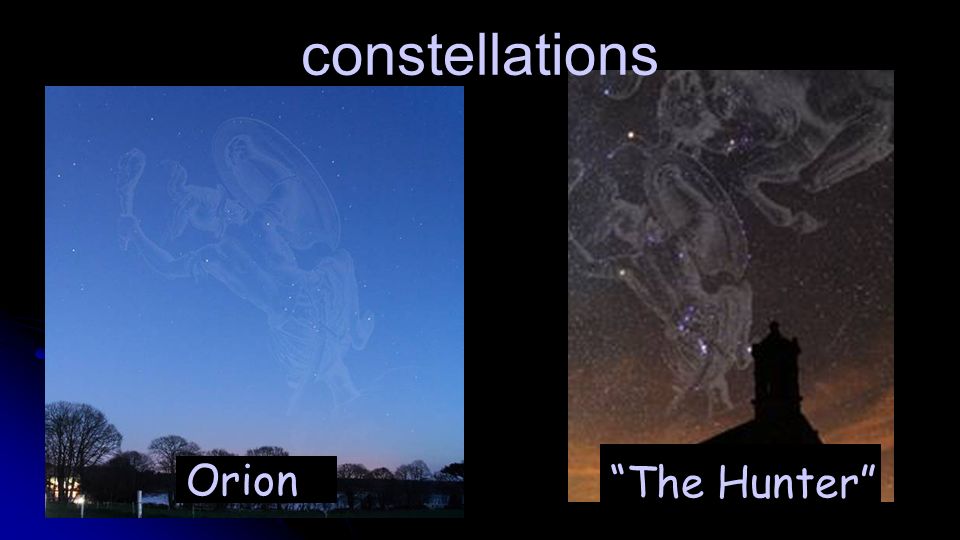 constellations

Orion

“The Hunter”